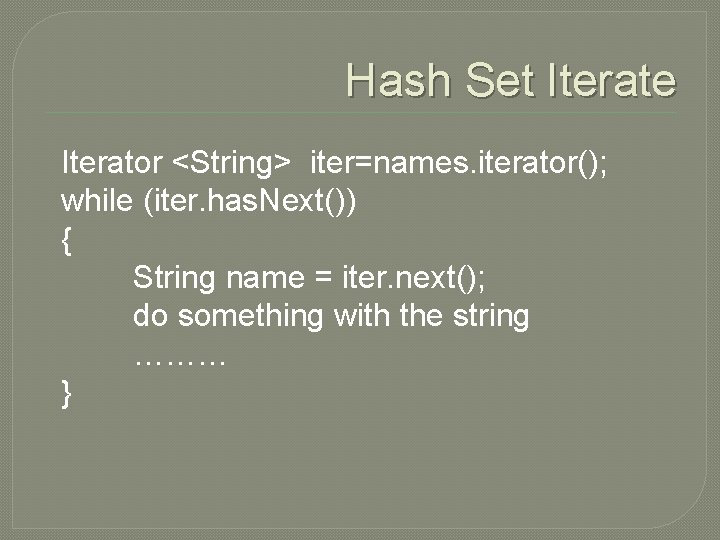 Hash Set Iterate

Iterator <String> iter=names.iterator();
while (iter.hasNext())
{
String name = iter.next();
do something with the string
………
}